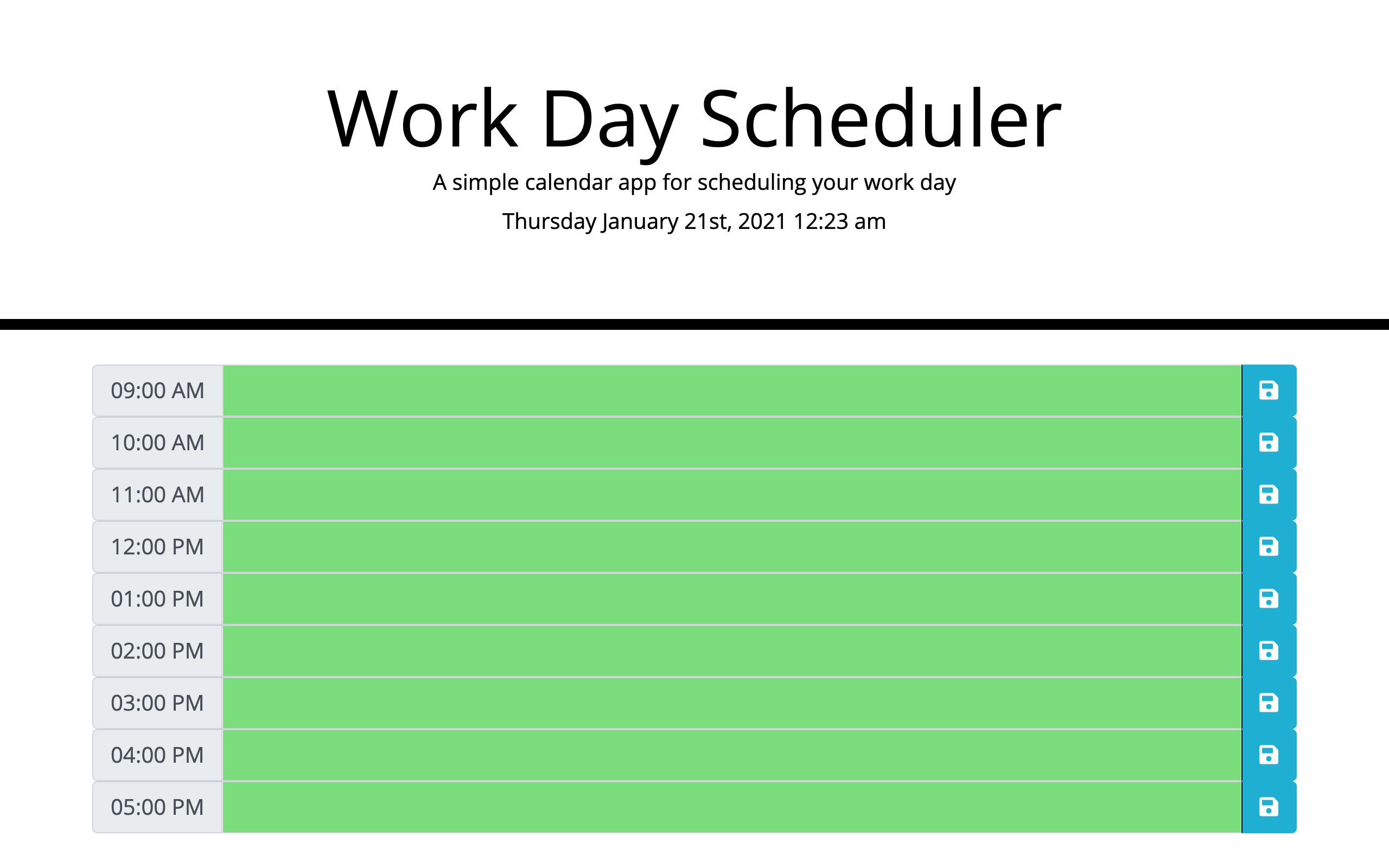 Work Day Scheduler

A simple calendar app for scheduling your work day

Thursday January 21st, 2021 12:23 am

09:00 AM

10:00 AM

11:00 AM

12:00 PM

01:00 PM

02:00 PM

03:00 PM

04:00 PM

05:00 PM